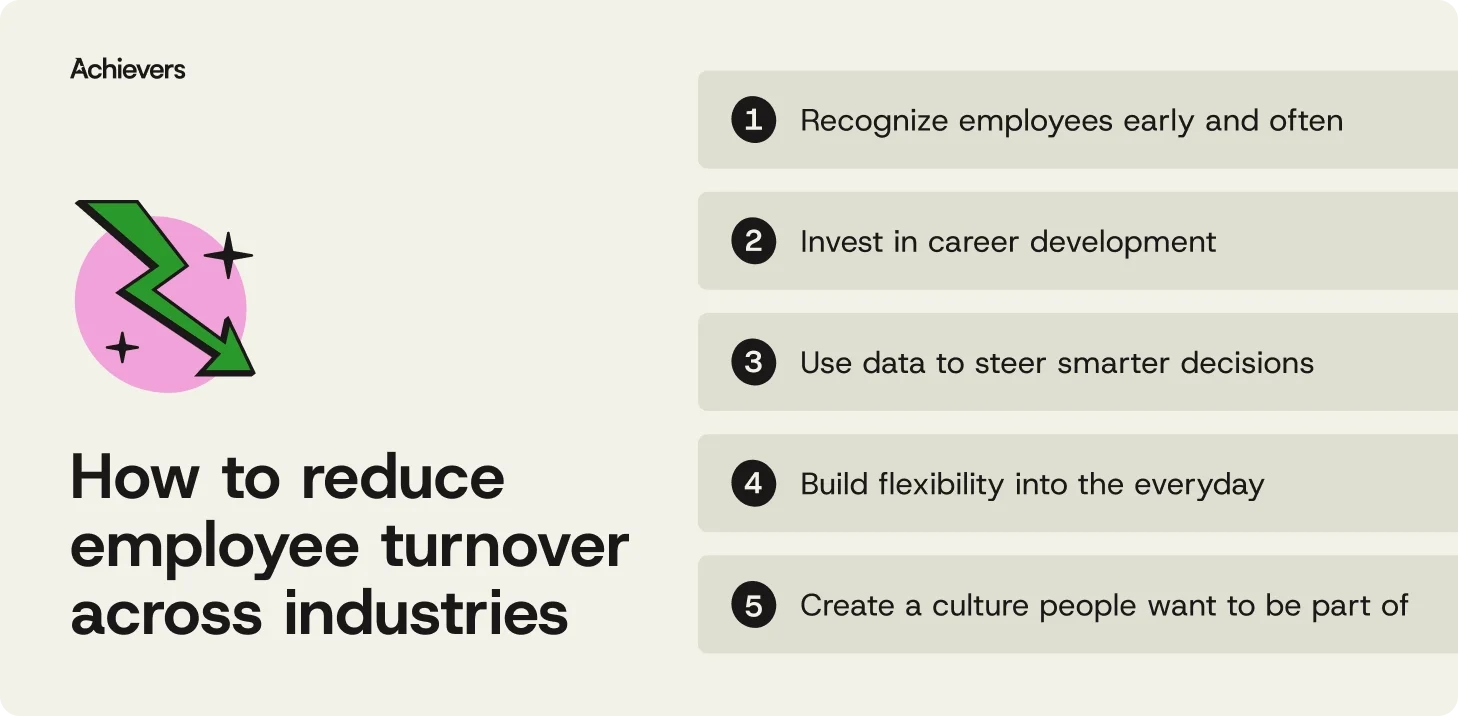 Achievers

How to reduce employee turnover across industries

1 Recognize employees early and often

2 Invest in career development

3 Use data to steer smarter decisions

4 Build flexibility into the everyday

5 Create a culture people want to be part of